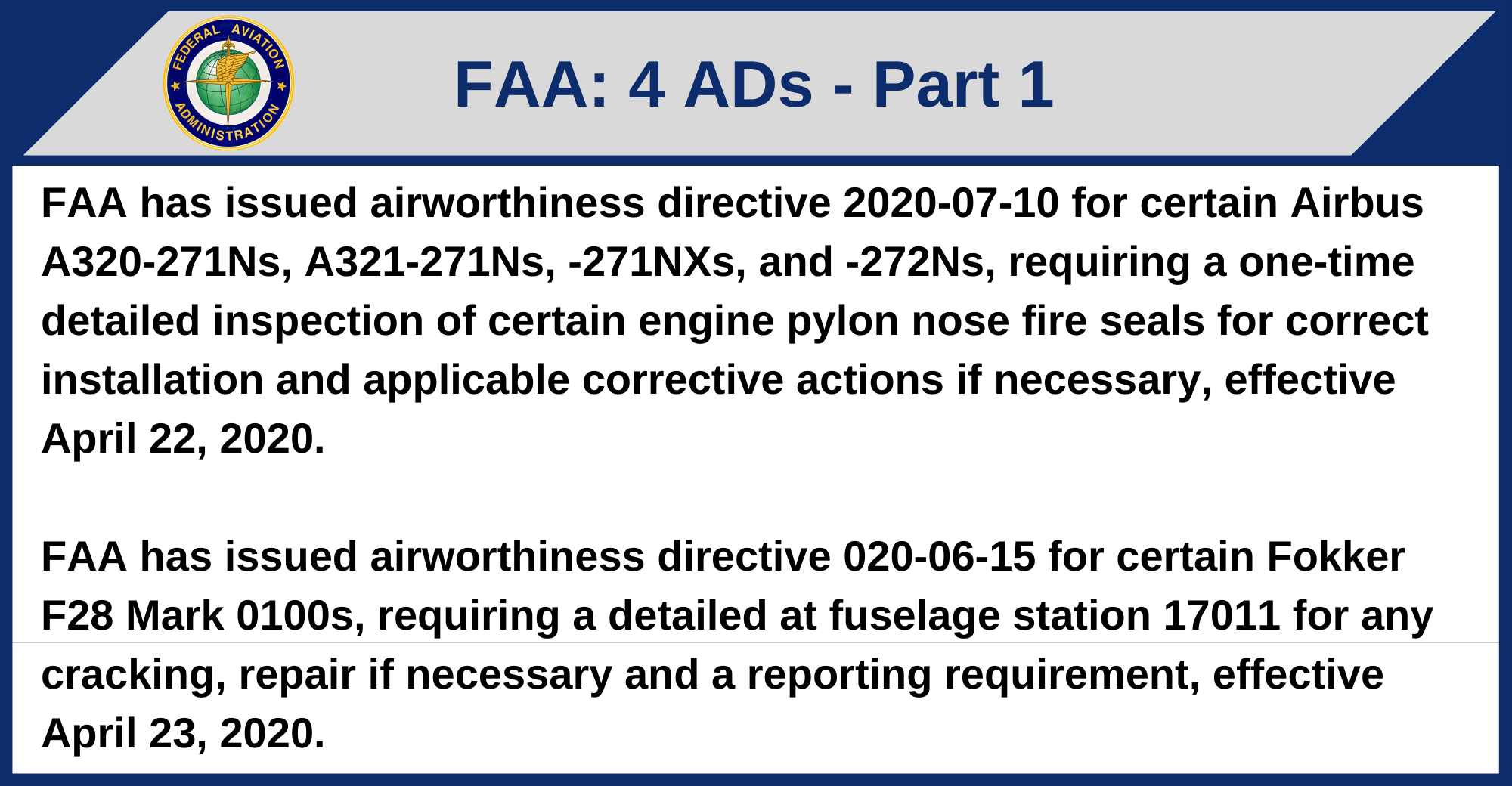 FEDERAL AVIATION ADMINISTRATION

FAA: 4 ADs - Part 1

FAA has issued airworthiness directive 2020-07-10 for certain Airbus A320-271Ns, A321-271Ns, -271NXs, and -272Ns, requiring a one-time detailed inspection of certain engine pylon nose fire seals for correct installation and applicable corrective actions if necessary, effective April 22, 2020.

FAA has issued airworthiness directive 020-06-15 for certain Fokker F28 Mark 0100s, requiring a detailed at fuselage station 17011 for any cracking, repair if necessary and a reporting requirement, effective April 23, 2020.